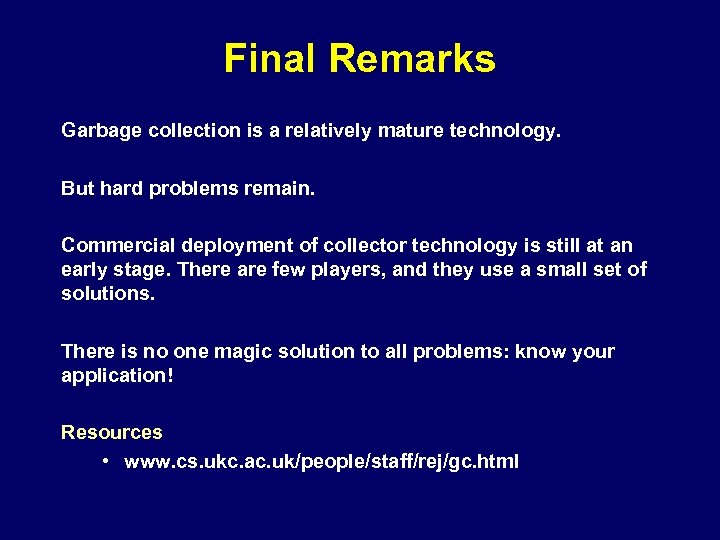 Final Remarks

Garbage collection is a relatively mature technology.

But hard problems remain.

Commercial deployment of collector technology is still at an early stage. There are few players, and they use a small set of solutions.

There is no one magic solution to all problems: know your application!

Resources

• www.cs.ukc.ac.uk/people/staff/rej/gc.html